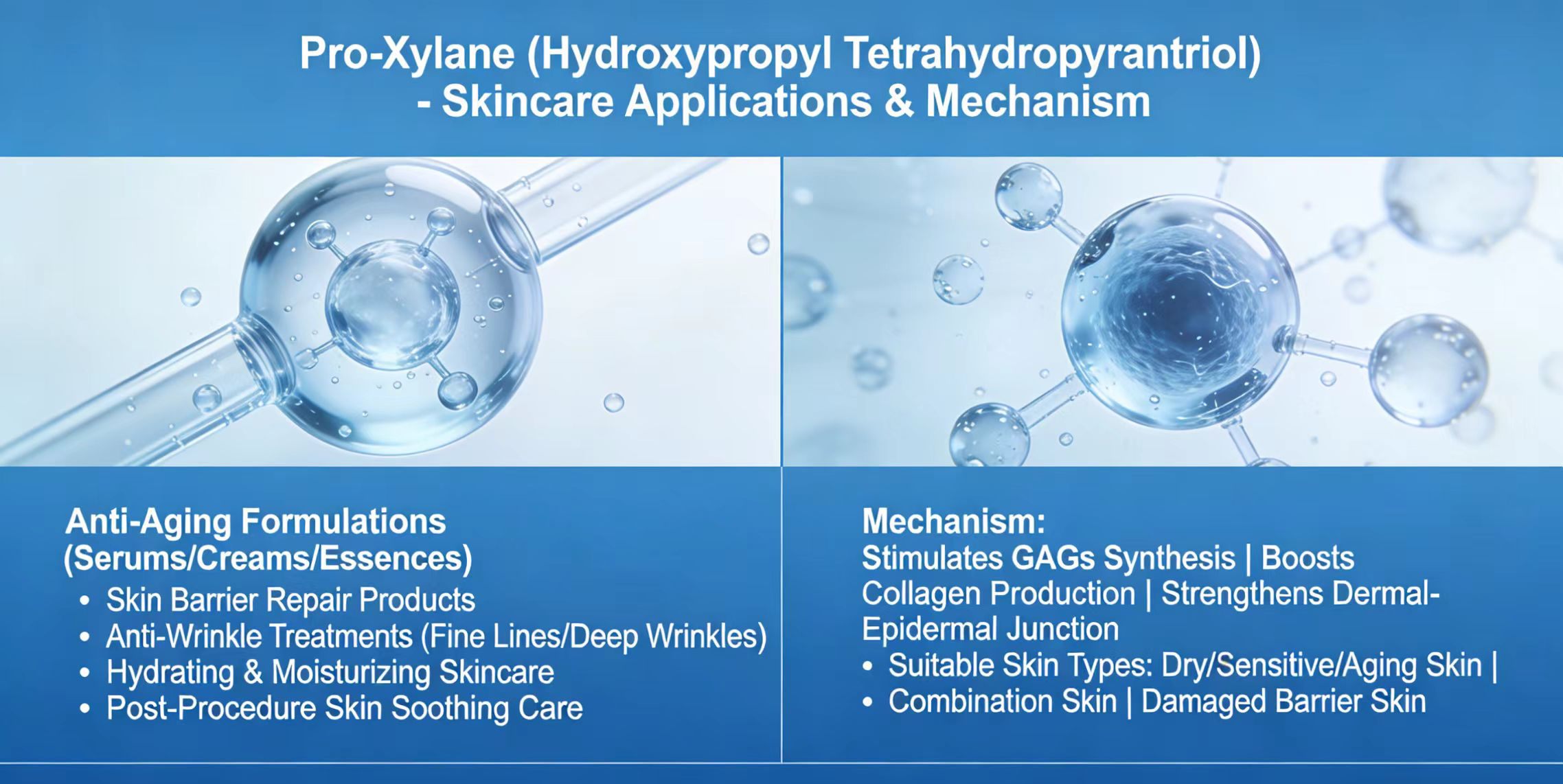 Pro-Xylane (Hydroxypropyl Tetrahydropyrantriol) - Skincare Applications & Mechanism

Anti-Aging Formulations (Serums/Creams/Essences)
• Skin Barrier Repair Products
• Anti-Wrinkle Treatments (Fine Lines/Deep Wrinkles)
• Hydrating & Moisturizing Skincare
• Post-Procedure Skin Soothing Care

Mechanism:
Stimulates GAGs Synthesis | Boosts Collagen Production | Strengthens Dermal-Epidermal Junction
• Suitable Skin Types: Dry/Sensitive/Aging Skin |
• Combination Skin | Damaged Barrier Skin